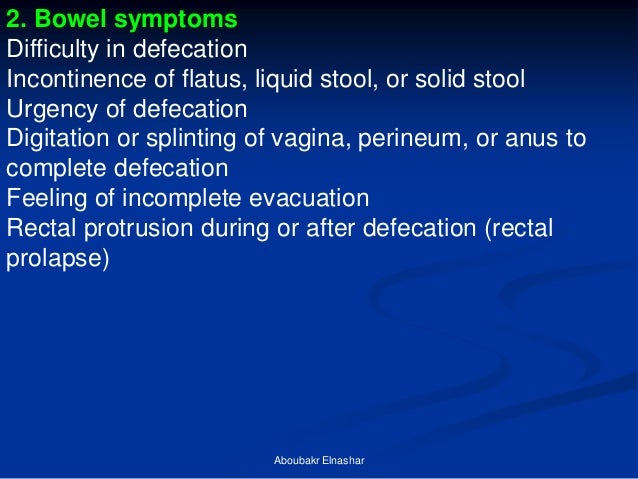 2. Bowel symptoms
Difficulty in defecation
Incontinence of flatus, liquid stool, or solid stool
Urgency of defecation
Digitation or splinting of vagina, perineum, or anus to complete defecation
Feeling of incomplete evacuation
Rectal protrusion during or after defecation (rectal prolapse)

Aboubakr Elnashar